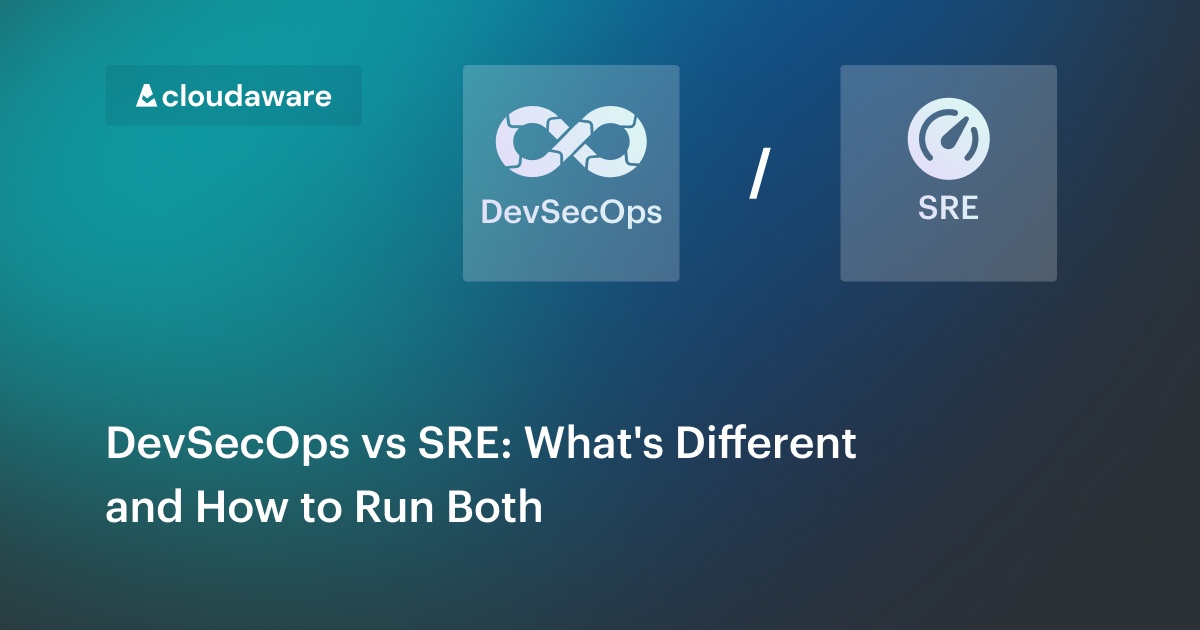 cloudaware

DevSecOps

/

SRE

DevSecOps vs SRE: What's Different and How to Run Both